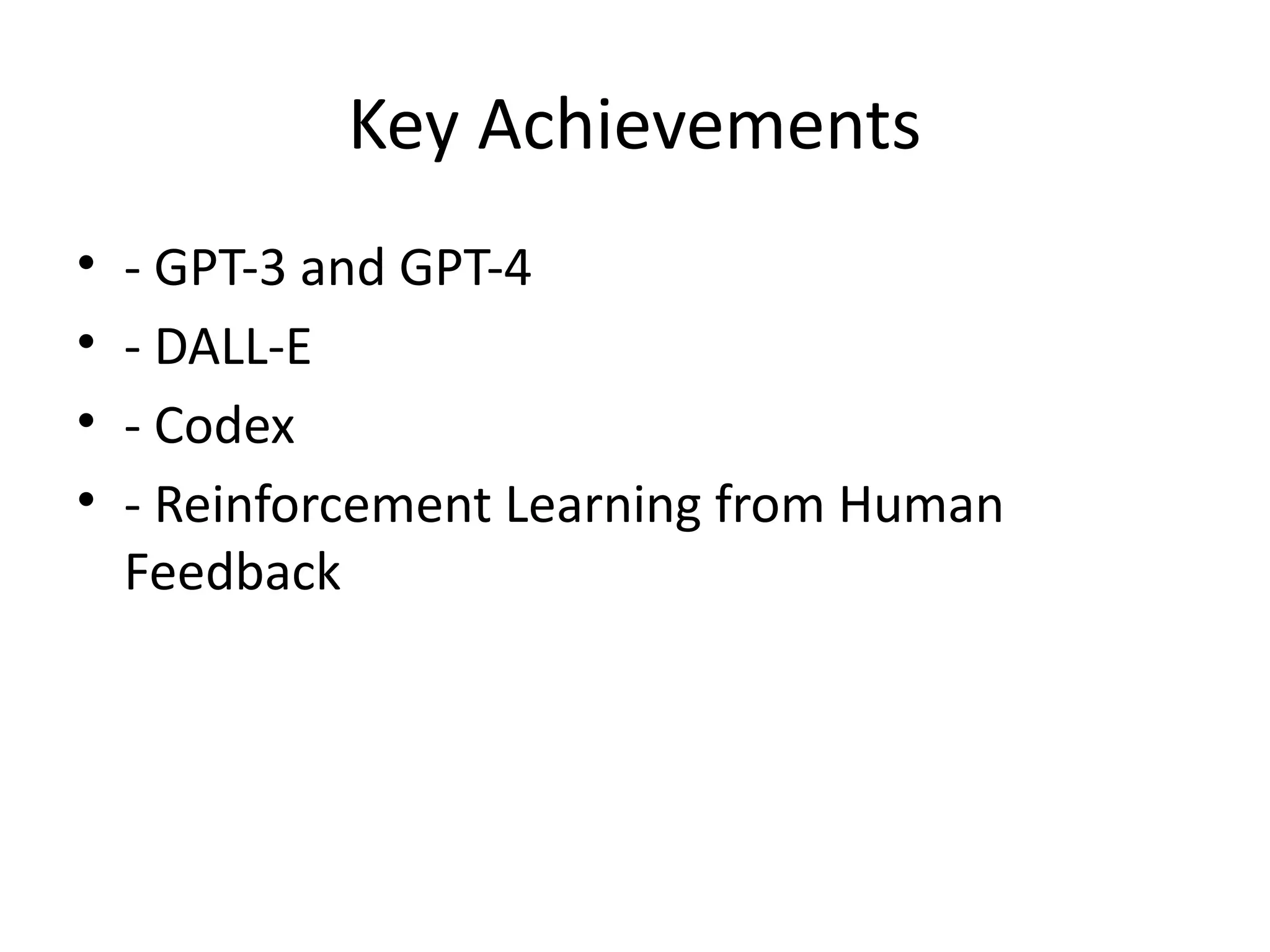 Key Achievements

• - GPT-3 and GPT-4
• - DALL-E
• - Codex
• - Reinforcement Learning from Human Feedback